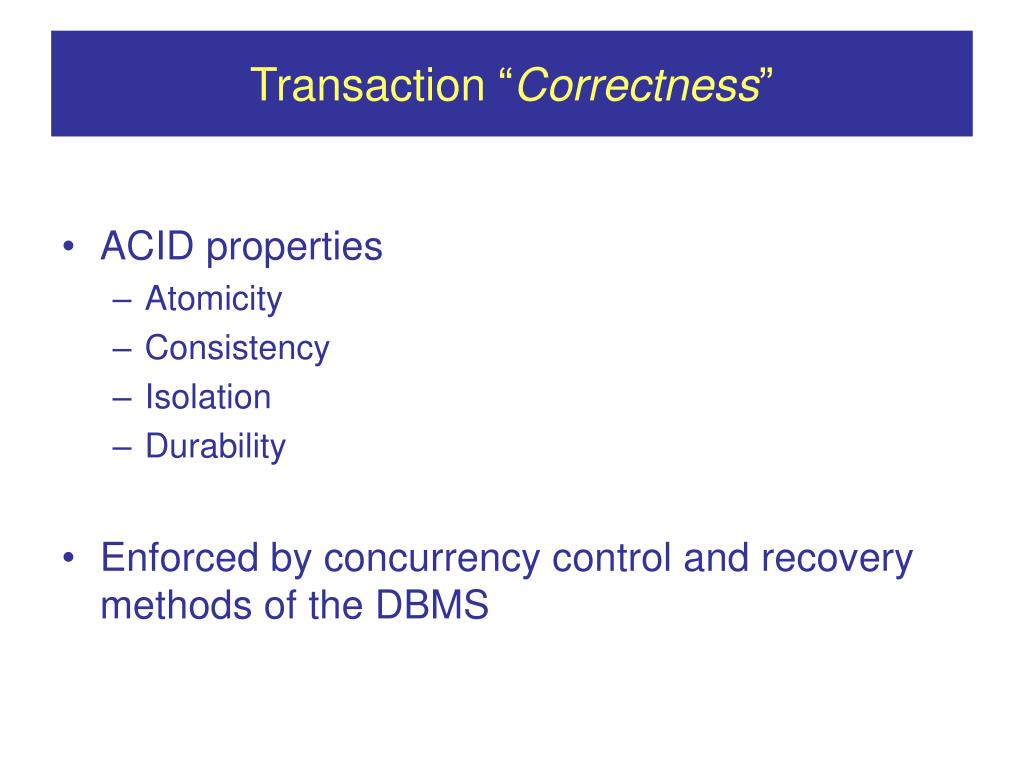 Transaction “Correctness”

• ACID properties
– Atomicity
– Consistency
– Isolation
– Durability

• Enforced by concurrency control and recovery methods of the DBMS